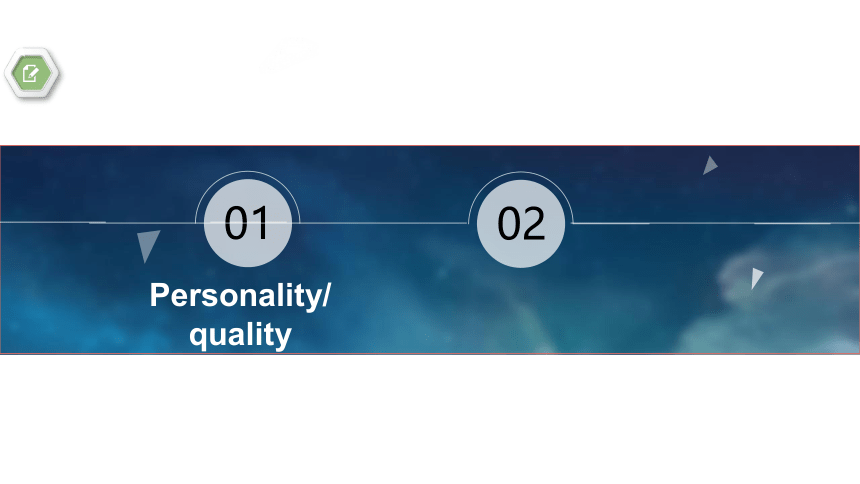 01

Personality/ quality

02